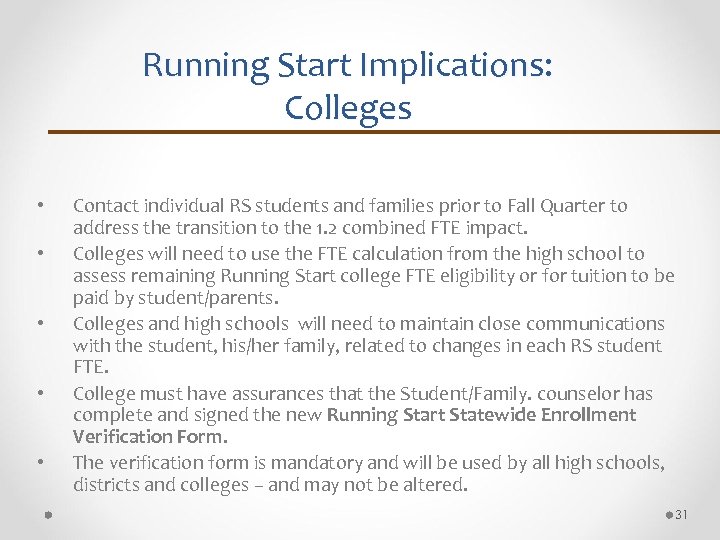 Running Start Implications:
Colleges

• Contact individual RS students and families prior to Fall Quarter to address the transition to the 1.2 combined FTE impact.
• Colleges will need to use the FTE calculation from the high school to assess remaining Running Start college FTE eligibility or for tuition to be paid by student/parents.
• Colleges and high schools will need to maintain close communications with the student, his/her family, related to changes in each RS student FTE.
• College must have assurances that the Student/Family. counselor has complete and signed the new Running Start Statewide Enrollment Verification Form.
• The verification form is mandatory and will be used by all high schools, districts and colleges – and may not be altered.

31